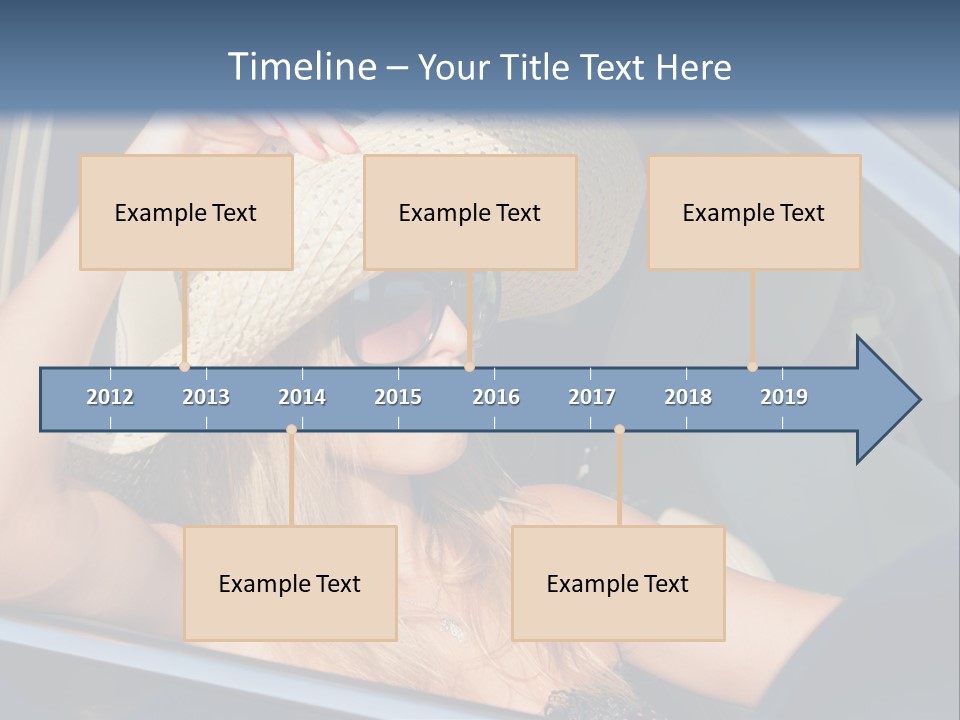 Timeline – Your Title Text Here

Example Text

Example Text

Example Text

2012 2013 2014 2015 2016 2017 2018 2019

Example Text

Example Text